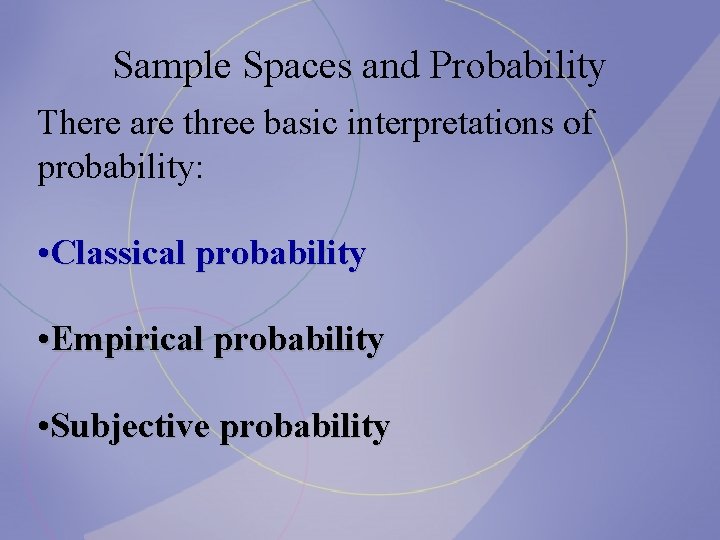 Sample Spaces and Probability

There are three basic interpretations of probability:

•Classical probability

•Empirical probability

•Subjective probability